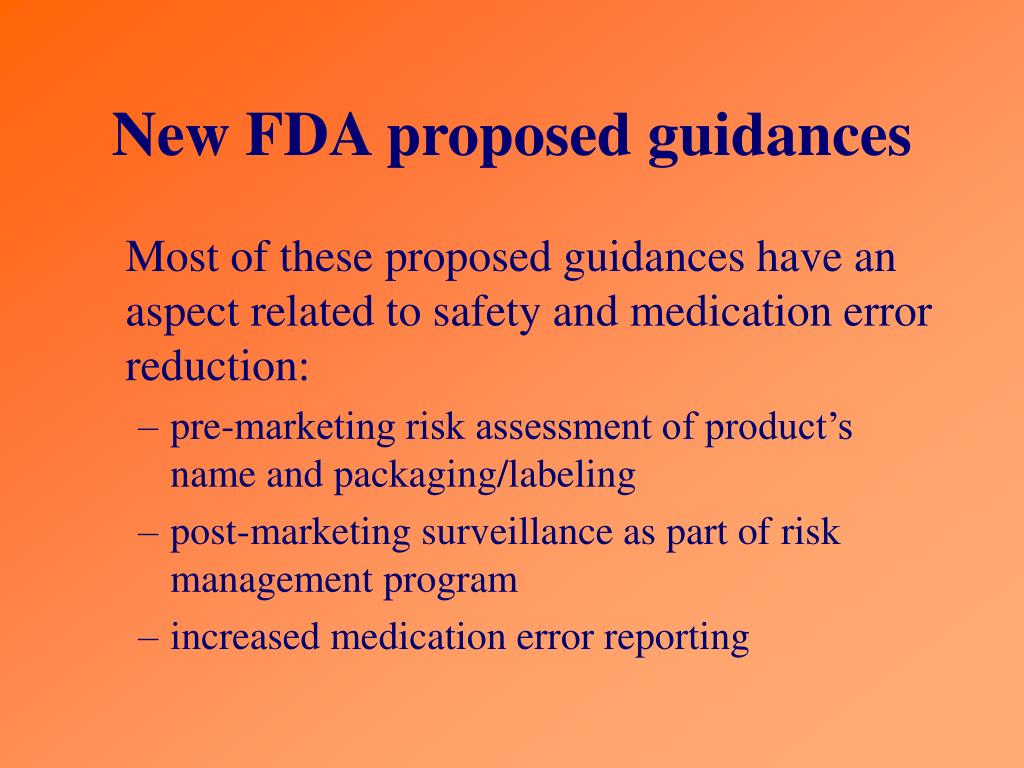 New FDA proposed guidances

Most of these proposed guidances have an aspect related to safety and medication error reduction:

– pre-marketing risk assessment of product’s name and packaging/labeling
– post-marketing surveillance as part of risk management program
– increased medication error reporting